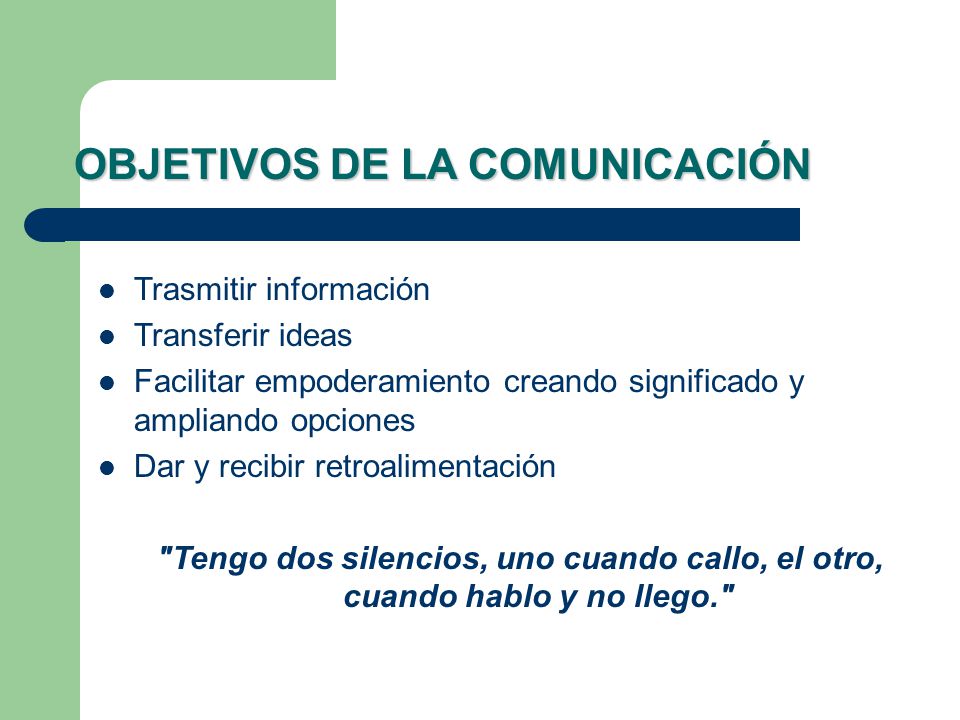 OBJETIVOS DE LA COMUNICACIÓN

- Trasmitir información
- Transferir ideas
- Facilitar empoderamiento creando significado y ampliando opciones
- Dar y recibir retroalimentación

"Tengo dos silencios, uno cuando callo, el otro, cuando hablo y no llego."